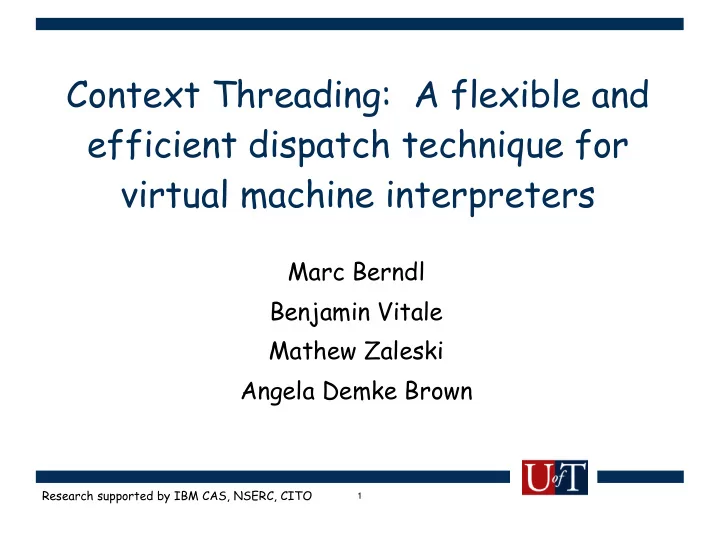 Context Threading: A flexible and efficient dispatch technique for virtual machine interpreters

Marc Berndl
Benjamin Vitale
Mathew Zaleski
Angela Demke Brown

U of T

Research supported by IBM CAS, NSERC, CITO

1